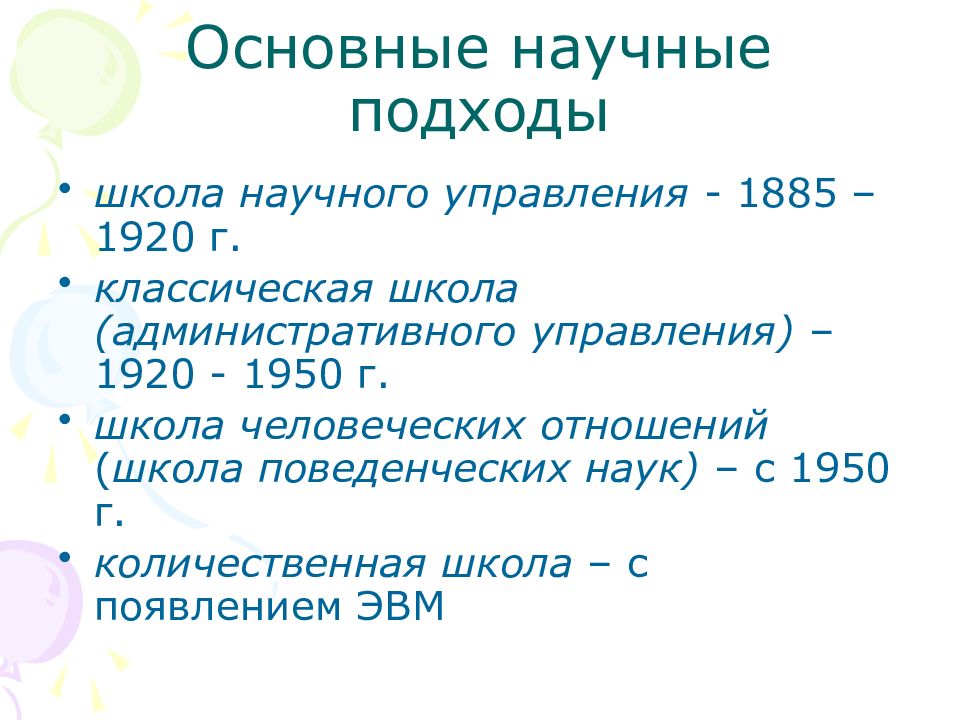 Основные научные подходы

• школа научного управления - 1885 – 1920 г.
• классическая школа (административного управления) – 1920 - 1950 г.
• школа человеческих отношений (школа поведенческих наук) – с 1950 г.
• количественная школа – с появлением ЭВМ